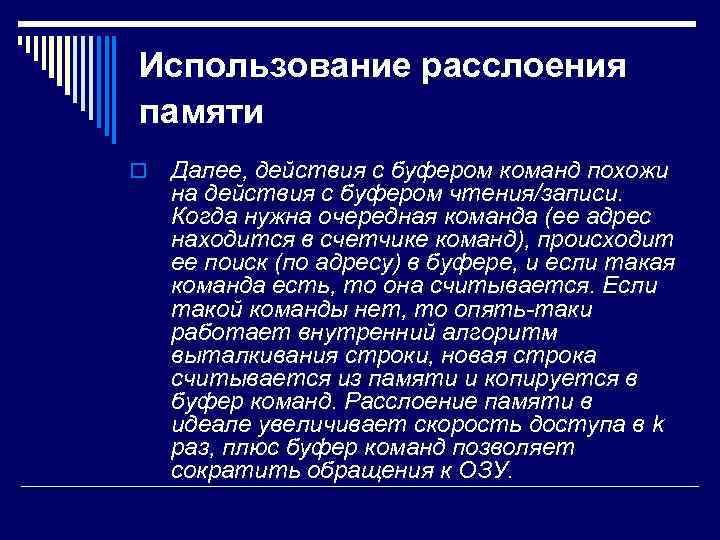 Использование расслоения памяти

Далее, действия с буфером команд похожи на действия с буфером чтения/записи. Когда нужна очередная команда (ее адрес находится в счетчике команд), происходит ее поиск (по адресу) в буфере, и если такая команда есть, то она считывается. Если такой команды нет, то опять-таки работает внутренний алгоритм выталкивания строки, новая строка считывается из памяти и копируется в буфер команд. Расслоение памяти в идеале увеличивает скорость доступа в k раз, плюс буфер команд позволяет сократить обращения к ОЗУ.